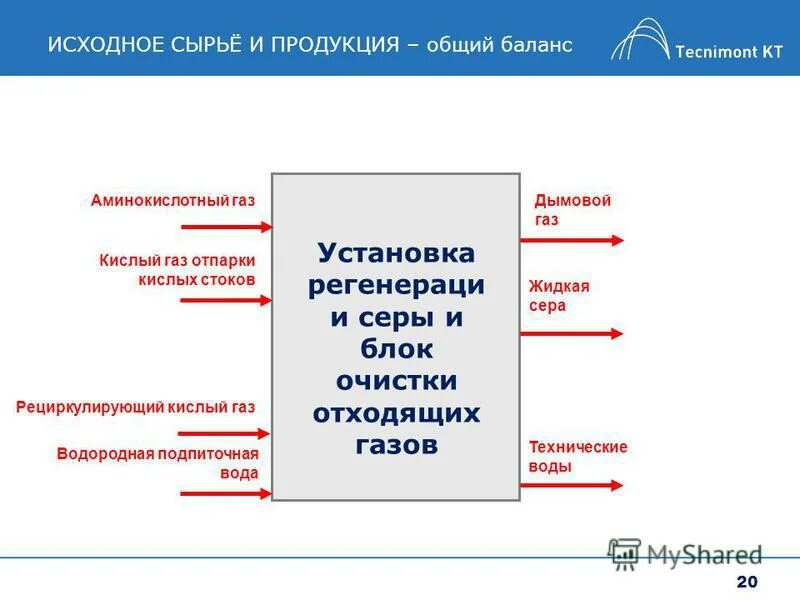 ИСХОДНОЕ СЫРЬЁ И ПРОДУКЦИЯ – общий баланс

Tecnimont KT

Аминокислотный газ

Кислый газ отпарки кислых стоков

Рециркулирующий кислый газ

Водородная подпиточная вода

Установка регенераци и серы и блок очистки отходящих газов

Дымовой газ

Жидкая сера

Технические воды

MyShared

20